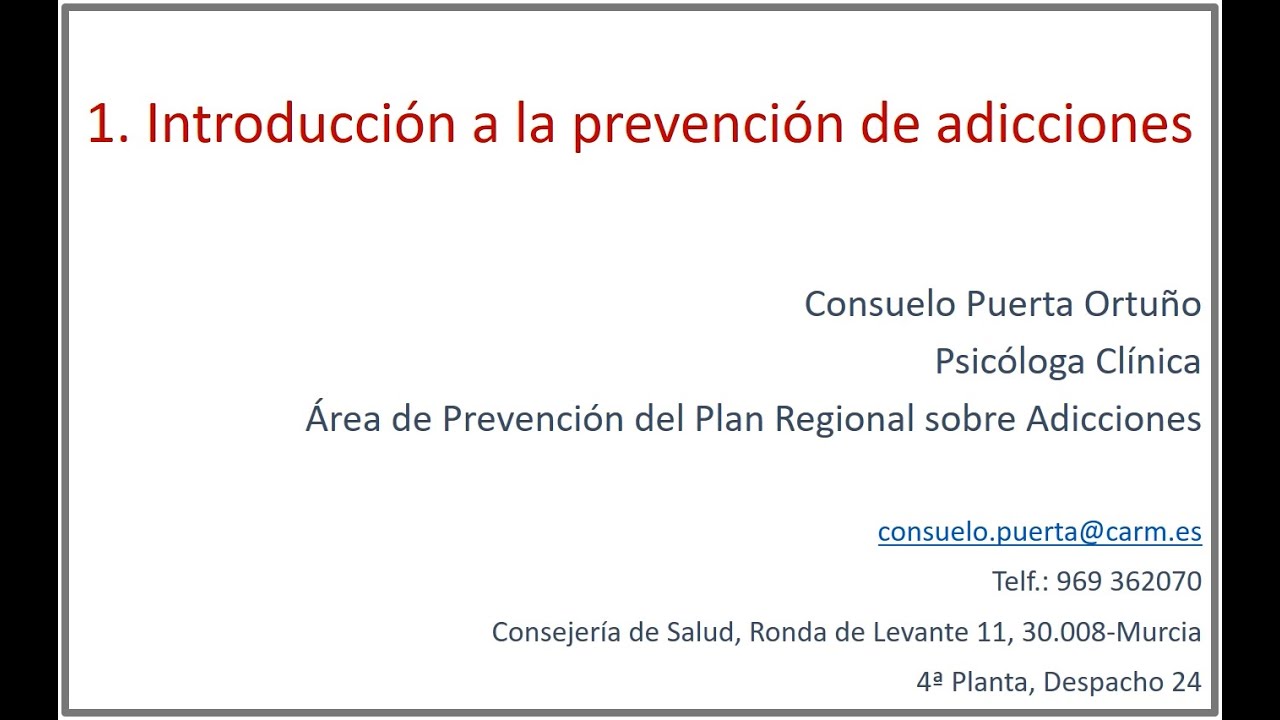 1. Introducción a la prevención de adicciones

Consuelo Puerta Ortuño

Psicóloga Clínica

Área de Prevención del Plan Regional sobre Adicciones

consuelo.puerta@carm.es

Telf.: 969 362070

Consejería de Salud, Ronda de Levante 11, 30.008-Murcia

4ª Planta, Despacho 24